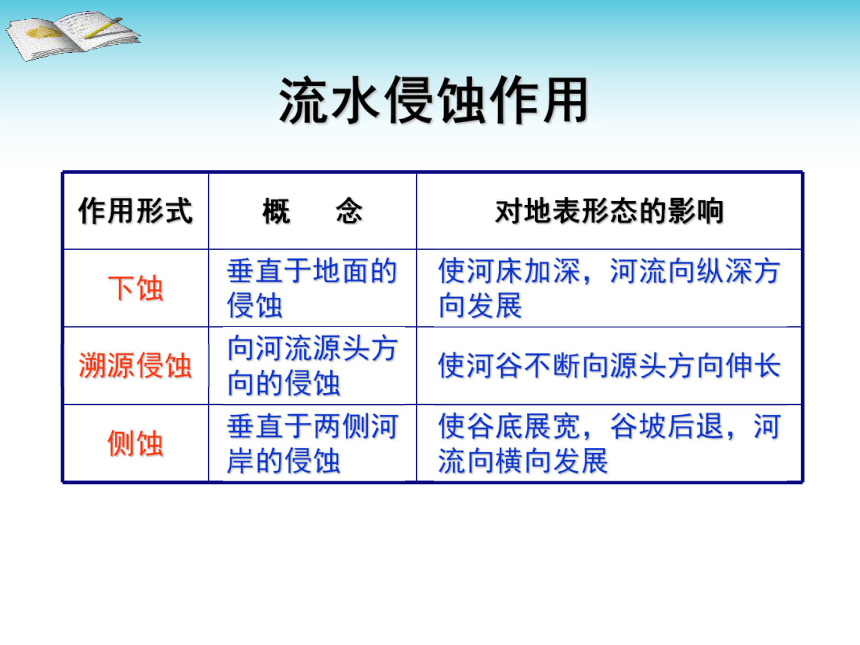 流水侵蚀作用

| 作用形式 | 概　念 | 对地表形态的影响 |
|---|---|---|
| 下蚀 | 垂直于地面的侵蚀 | 使河床加深，河流向纵深方向发展 |
| 溯源侵蚀 | 向河流源头方向的侵蚀 | 使河谷不断向源头方向伸长 |
| 侧蚀 | 垂直于两侧河岸的侵蚀 | 使谷底展宽，谷坡后退，河流向横向发展 |